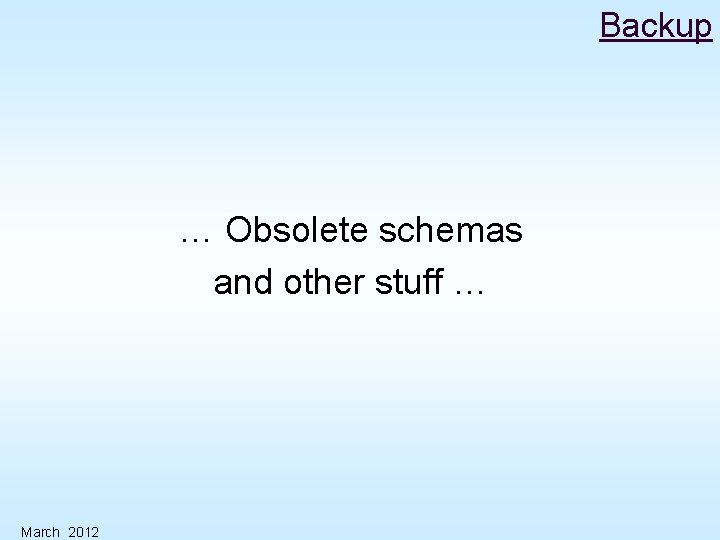 Backup

… Obsolete schemas and other stuff …

March 2012